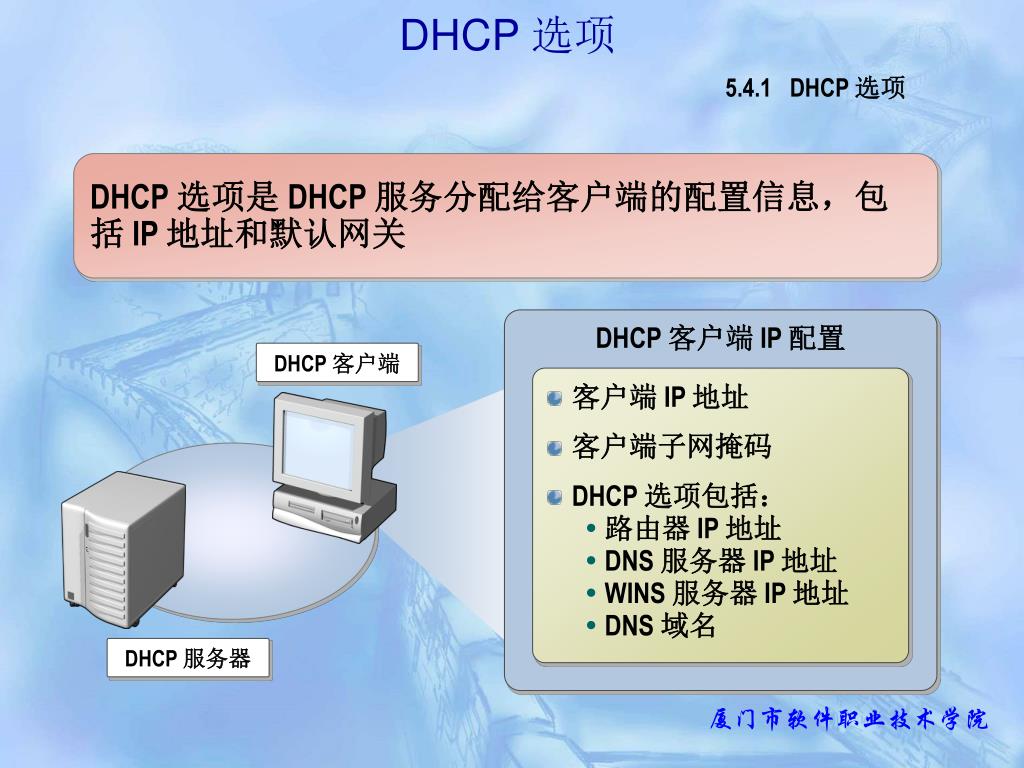 DHCP 选项

5.4.1 DHCP 选项

DHCP 选项是 DHCP 服务分配给客户端的配置信息，包括 IP 地址和默认网关

DHCP 客户端

DHCP 服务器

DHCP 客户端 IP 配置

客户端 IP 地址

客户端子网掩码

DHCP 选项包括：
• 路由器 IP 地址
• DNS 服务器 IP 地址
• WINS 服务器 IP 地址
• DNS 域名

厦门市软件职业技术学院